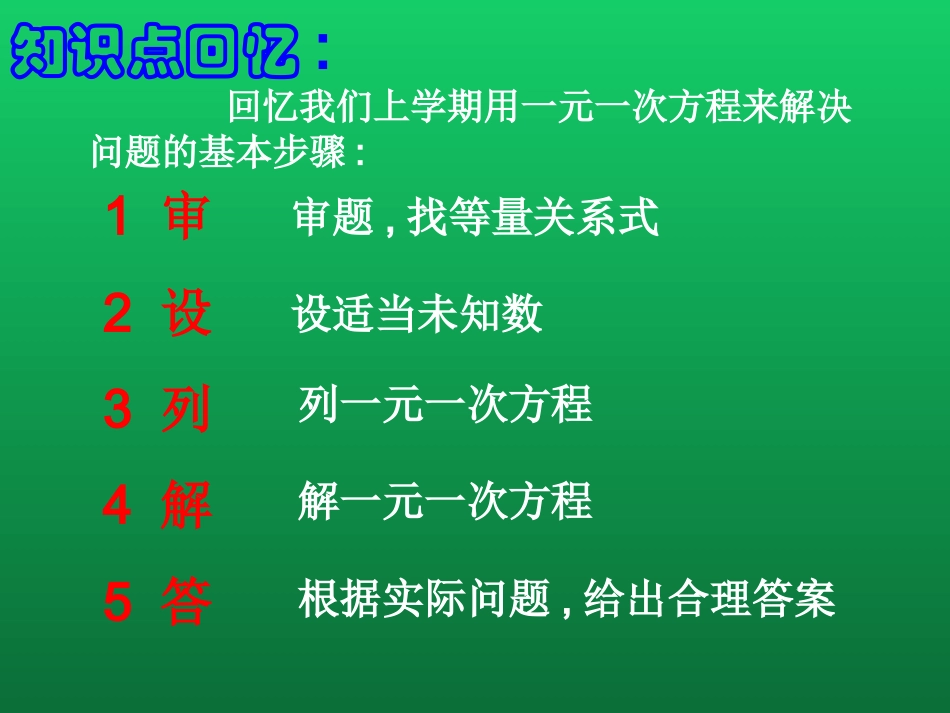 知识点回忆：

回忆我们上学期用一元一次方程来解决问题的基本步骤：

1 审 审题，找等量关系式

2 设 设适当未知数

3 列 列一元一次方程

4 解 解一元一次方程

5 答 根据实际问题，给出合理答案